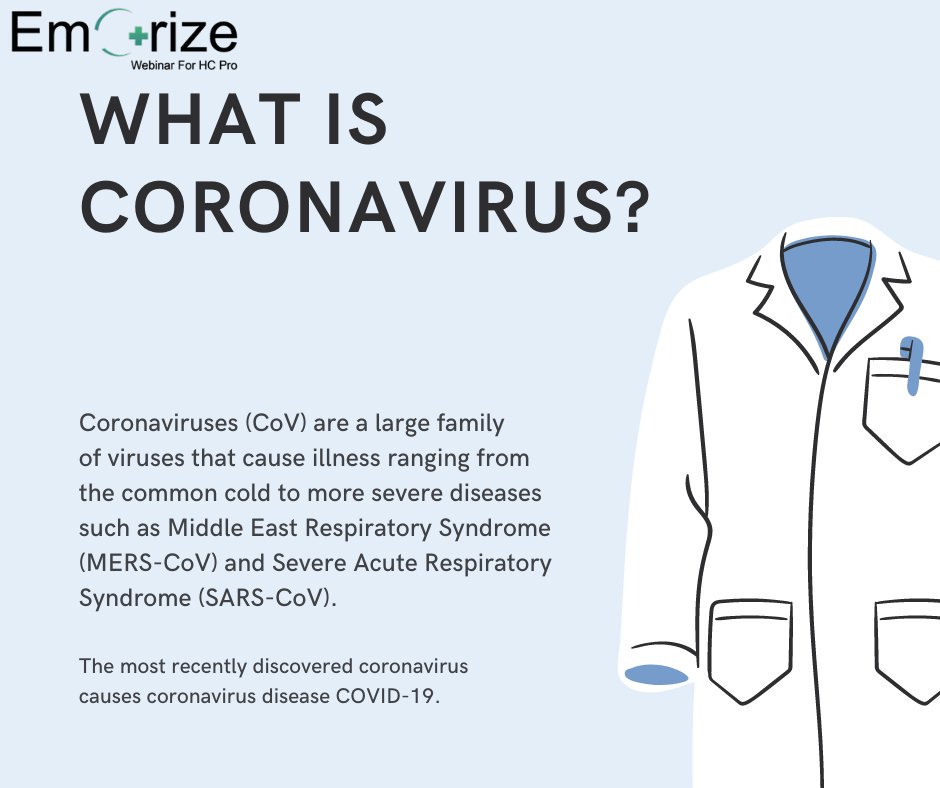 Emorize
Webinar For HC Pro

WHAT IS CORONAVIRUS?

Coronaviruses (CoV) are a large family of viruses that cause illness ranging from the common cold to more severe diseases such as Middle East Respiratory Syndrome (MERS-CoV) and Severe Acute Respiratory Syndrome (SARS-CoV).

The most recently discovered coronavirus causes coronavirus disease COVID-19.